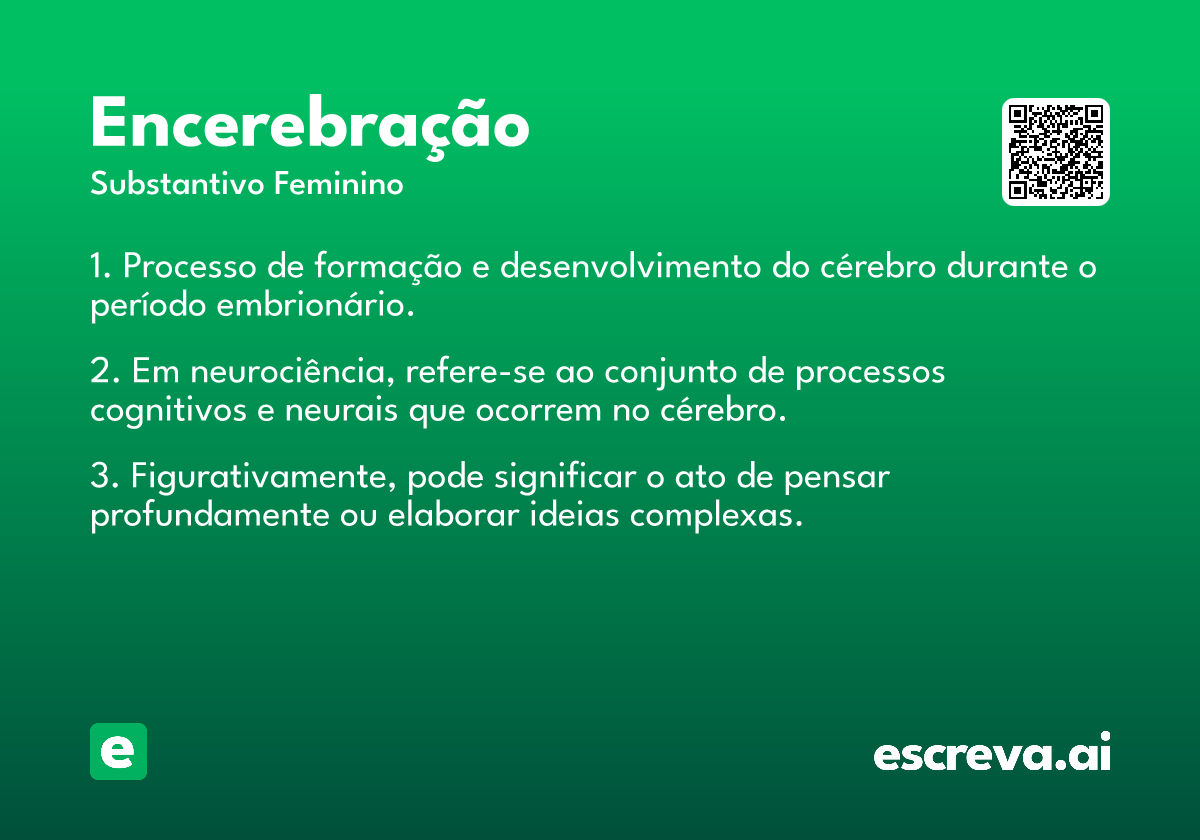 Encerebração
Substantivo Feminino

1. Processo de formação e desenvolvimento do cérebro durante o período embrionário.

2. Em neurociência, refere-se ao conjunto de processos cognitivos e neurais que ocorrem no cérebro.

3. Figurativamente, pode significar o ato de pensar profundamente ou elaborar ideias complexas.

e

escreva.ai